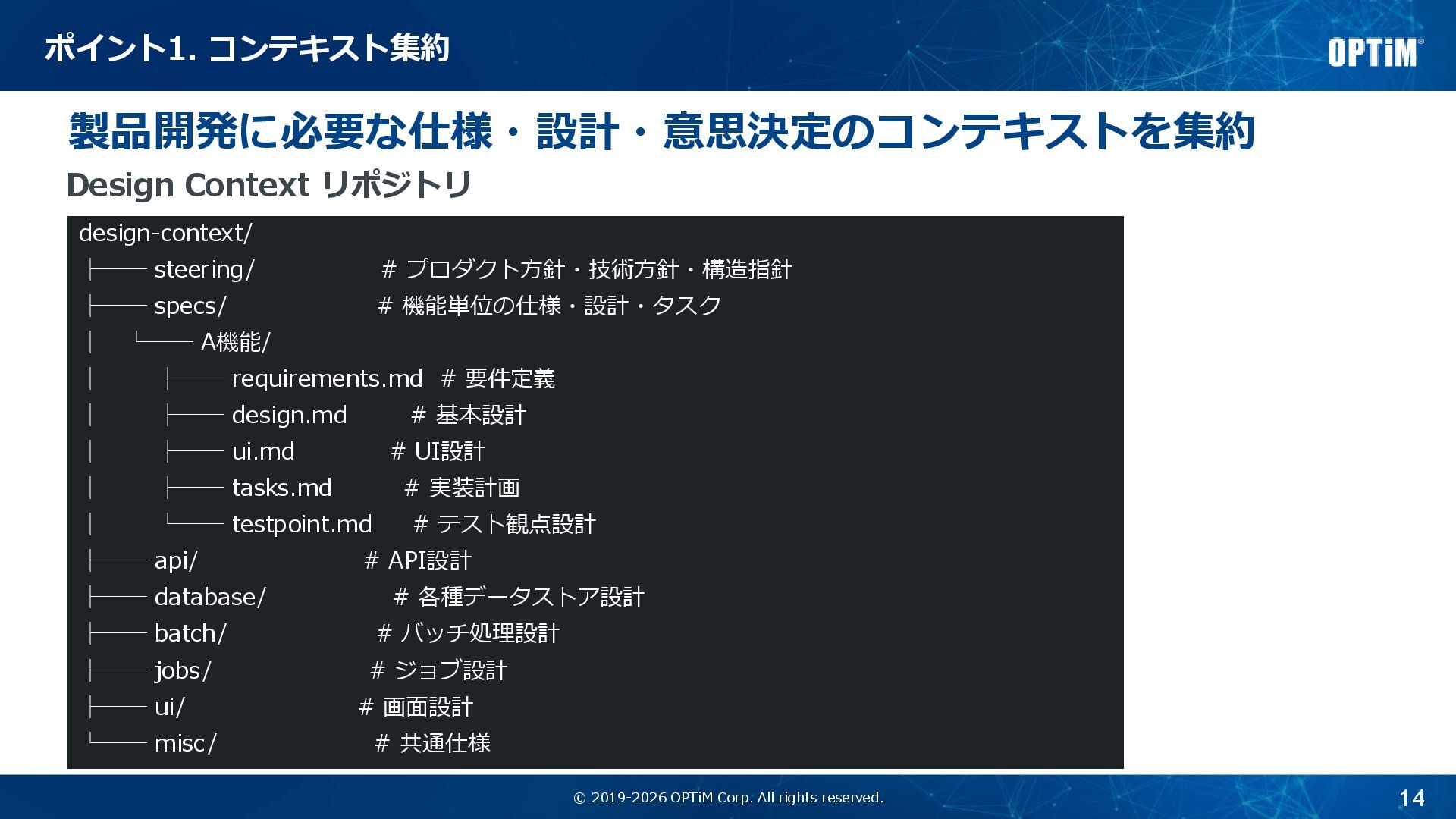 ポイント1. コンテキスト集約

OPTiM

製品開発に必要な仕様・設計・意思決定のコンテキストを集約

Design Context リポジトリ

design-context/
├── steering/ # プロダクト方針・技術方針・構造指針
├── specs/ # 機能単位の仕様・設計・タスク
│ └── A機能/
│ ├── requirements.md # 要件定義
│ ├── design.md # 基本設計
│ ├── ui.md # UI設計
│ ├── tasks.md # 実装計画
│ └── testpoint.md # テスト観点設計
├── api/ # API設計
├── database/ # 各種データストア設計
├── batch/ # バッチ処理設計
├── jobs/ # ジョブ設計
├── ui/ # 画面設計
└── misc/ # 共通仕様

© 2019-2026 OPTiM Corp. All rights reserved.

14